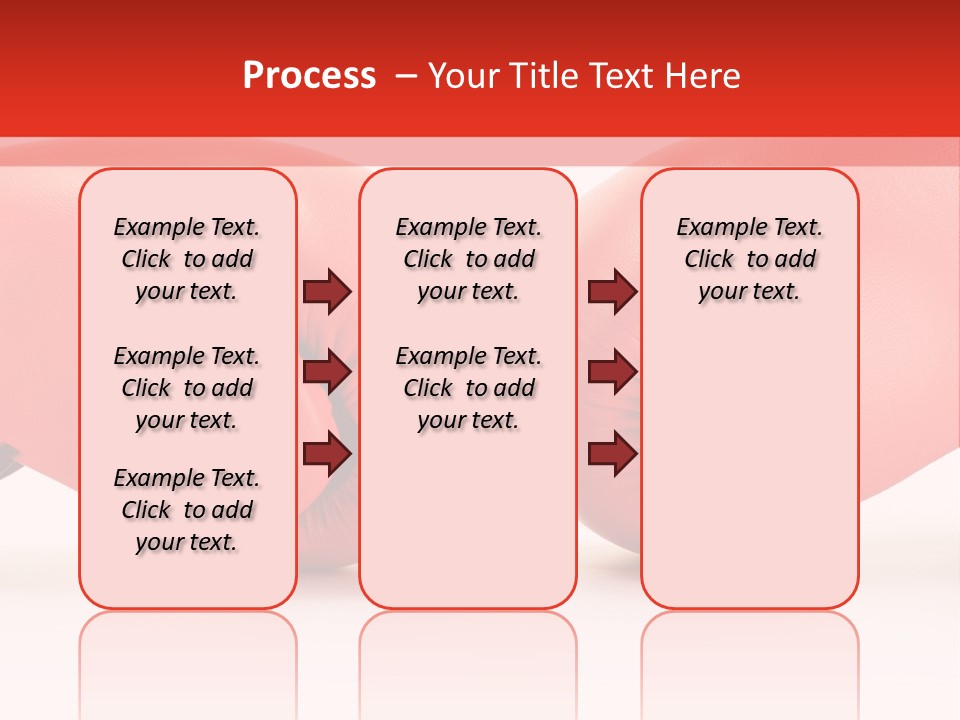 Process – Your Title Text Here

Example Text. Click to add your text.

Example Text. Click to add your text.

Example Text. Click to add your text.

Example Text. Click to add your text.

Example Text. Click to add your text.

Example Text. Click to add your text.